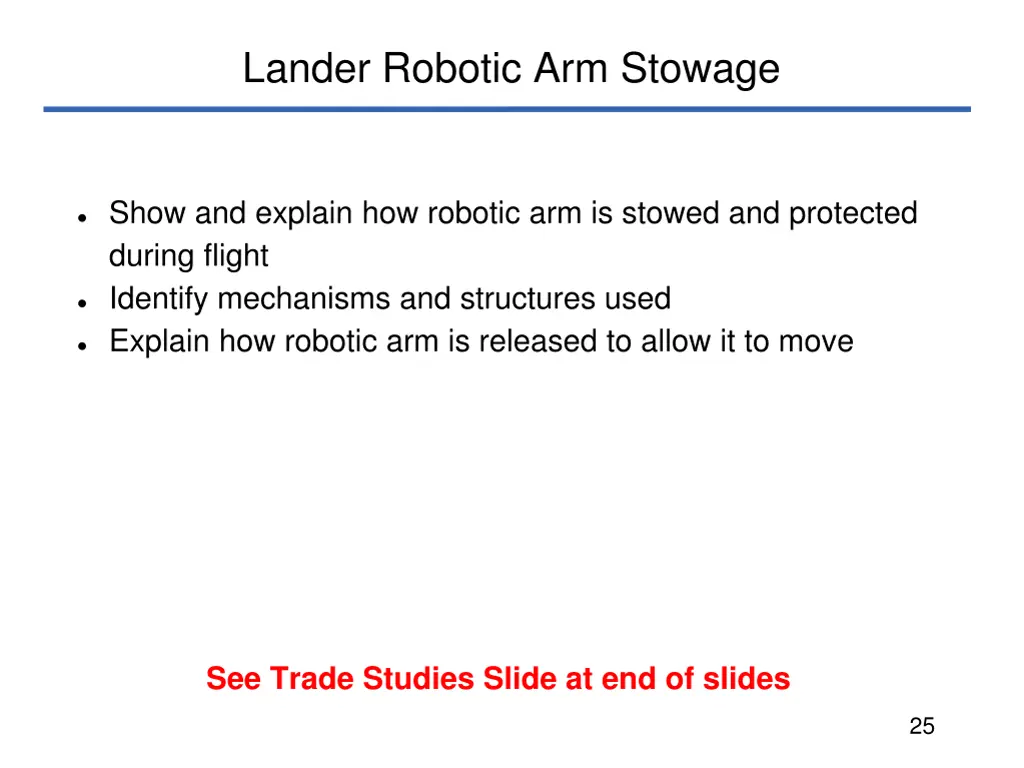 Lander Robotic Arm Stowage

- Show and explain how robotic arm is stowed and protected during flight
- Identify mechanisms and structures used
- Explain how robotic arm is released to allow it to move

See Trade Studies Slide at end of slides

25